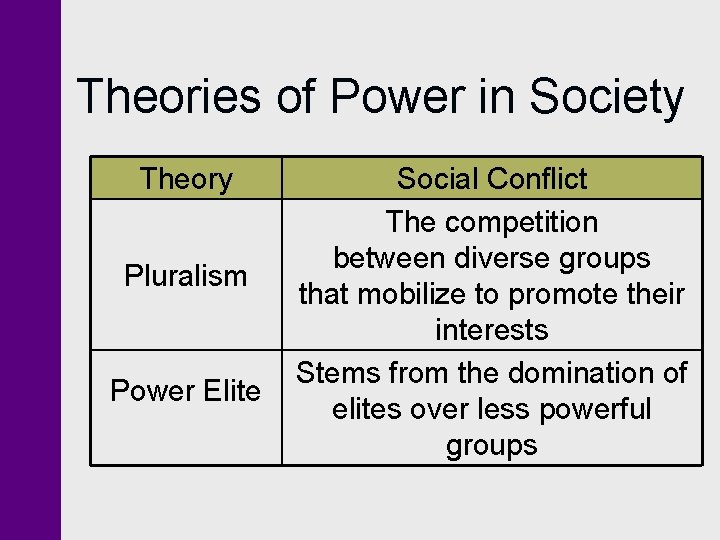 Theories of Power in Society

| Theory | Social Conflict |
|---|---|
| Pluralism | The competition between diverse groups that mobilize to promote their interests |
| Power Elite | Stems from the domination of elites over less powerful groups |